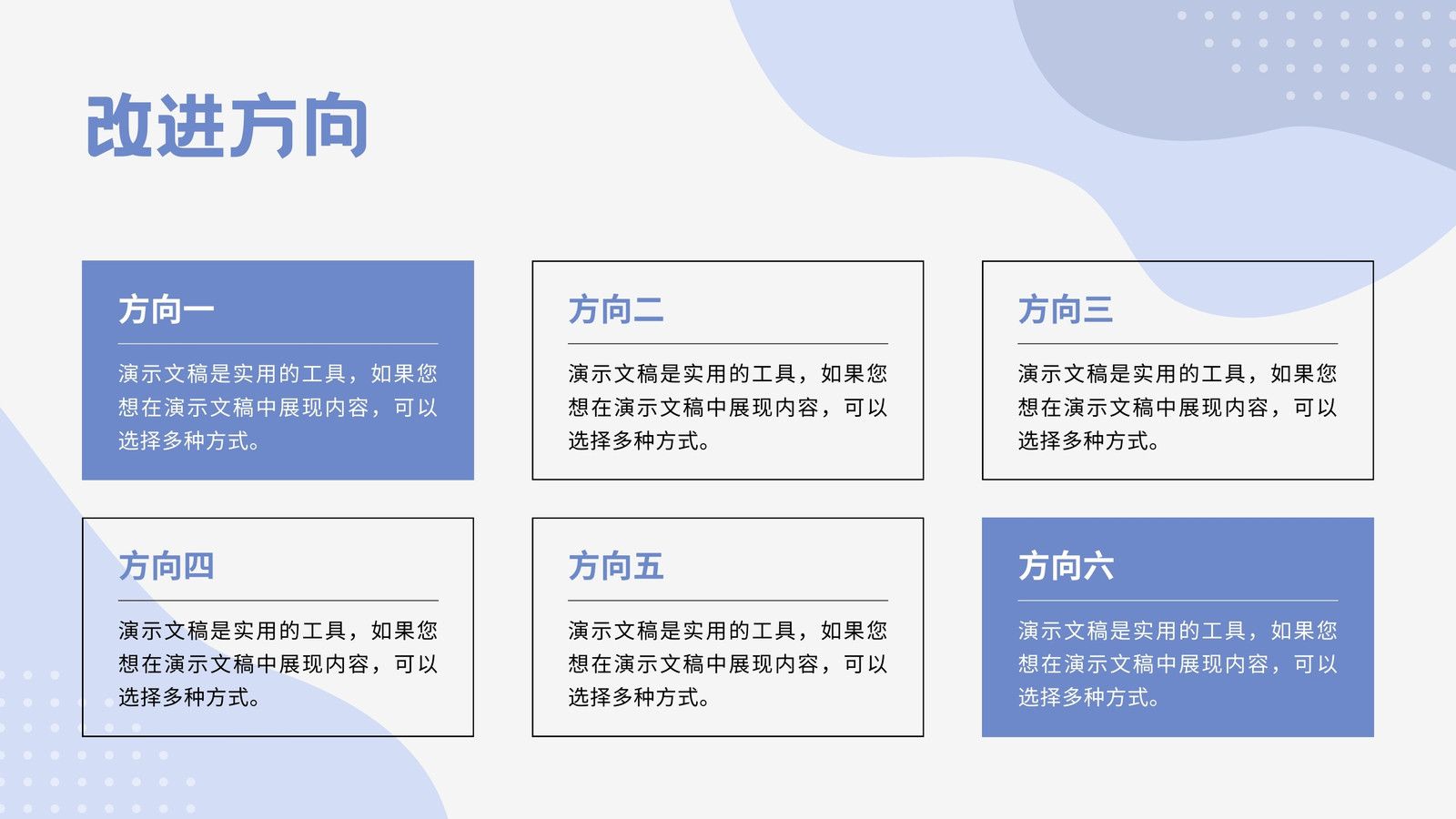 改进方向

方向一

演示文稿是实用的工具，如果您想在演示文稿中展现内容，可以选择多种方式。

方向二

演示文稿是实用的工具，如果您想在演示文稿中展现内容，可以选择多种方式。

方向三

演示文稿是实用的工具，如果您想在演示文稿中展现内容，可以选择多种方式。

方向四

演示文稿是实用的工具，如果您想在演示文稿中展现内容，可以选择多种方式。

方向五

演示文稿是实用的工具，如果您想在演示文稿中展现内容，可以选择多种方式。

方向六

演示文稿是实用的工具，如果您想在演示文稿中展现内容，可以选择多种方式。